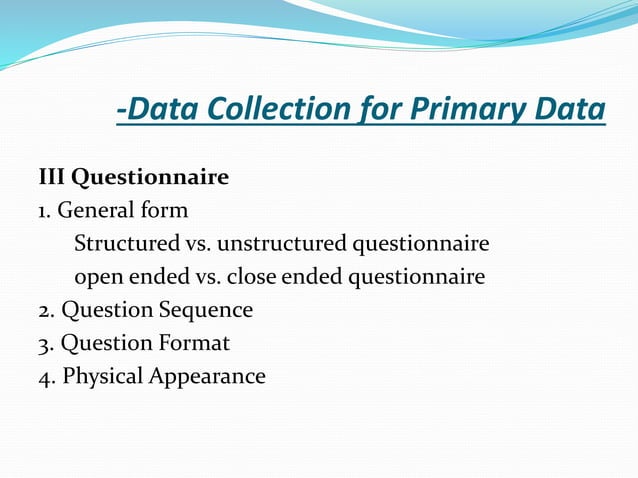 -Data Collection for Primary Data

III Questionnaire
1. General form
Structured vs. unstructured questionnaire
open ended vs. close ended questionnaire
2. Question Sequence
3. Question Format
4. Physical Appearance